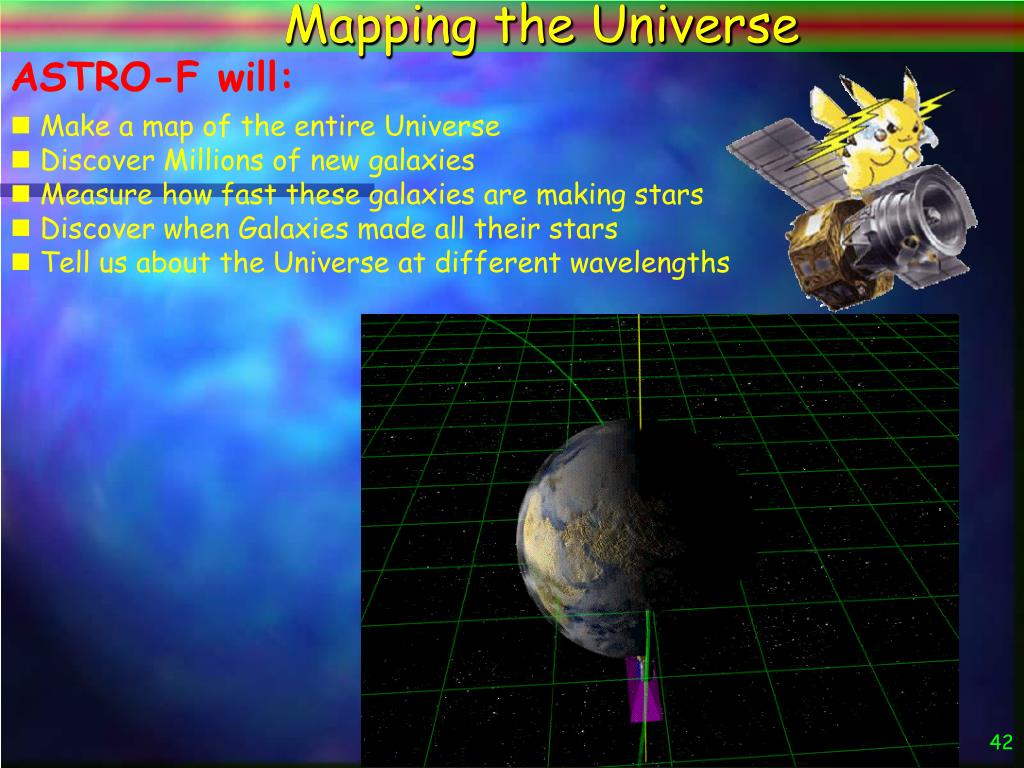 Mapping the Universe

ASTRO-F will:

- Make a map of the entire Universe
- Discover Millions of new galaxies
- Measure how fast these galaxies are making stars
- Discover when Galaxies made all their stars
- Tell us about the Universe at different wavelengths

42